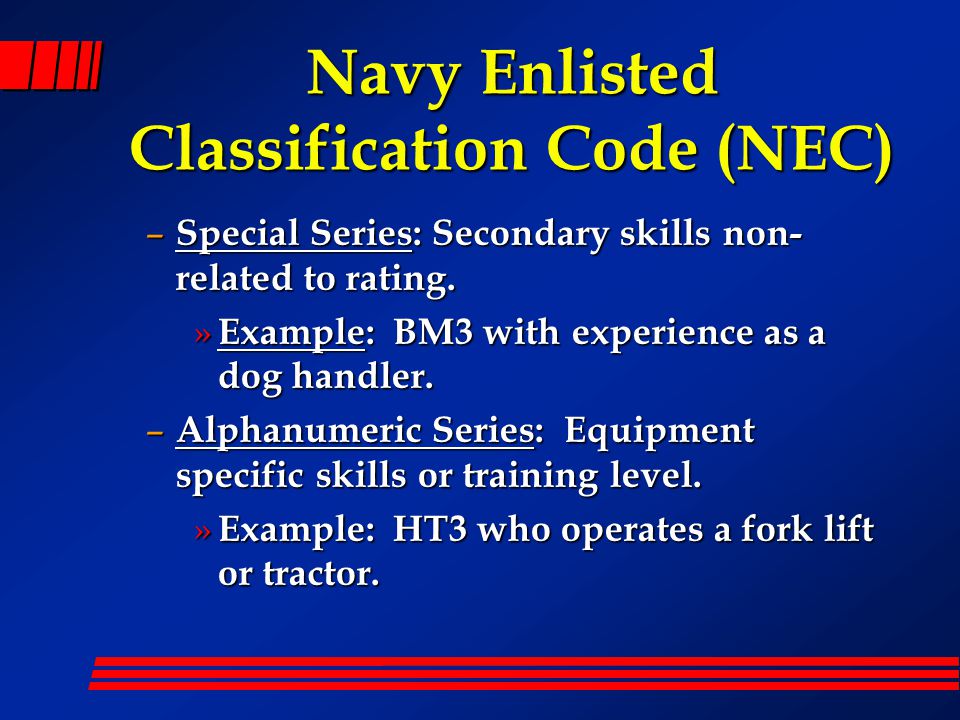 Navy Enlisted Classification Code (NEC)

– Special Series: Secondary skills non-related to rating.

» Example: BM3 with experience as a dog handler.

– Alphanumeric Series: Equipment specific skills or training level.

» Example: HT3 who operates a fork lift or tractor.